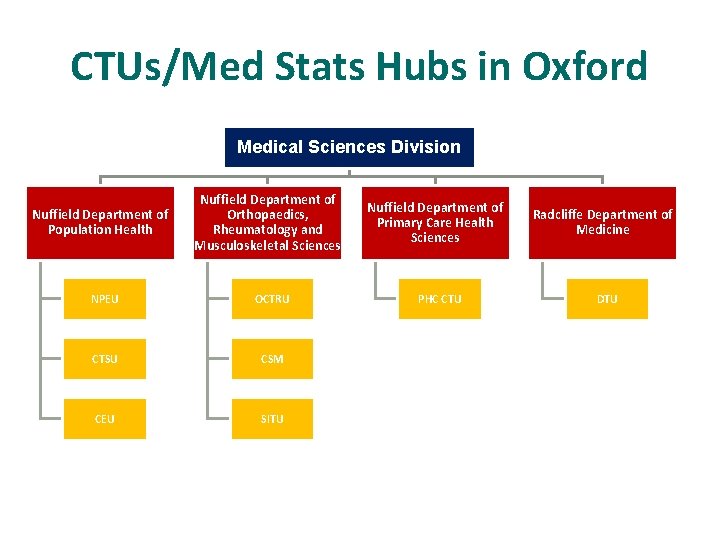 CTUs/Med Stats Hubs in Oxford

Medical Sciences Division

Nuffield Department of Population Health

NPEU

CTSU

CEU

Nuffield Department of Orthopaedics, Rheumatology and Musculoskeletal Sciences

OCTRU

CSM

SITU

Nuffield Department of Primary Care Health Sciences

PHC CTU

Radcliffe Department of Medicine

DTU